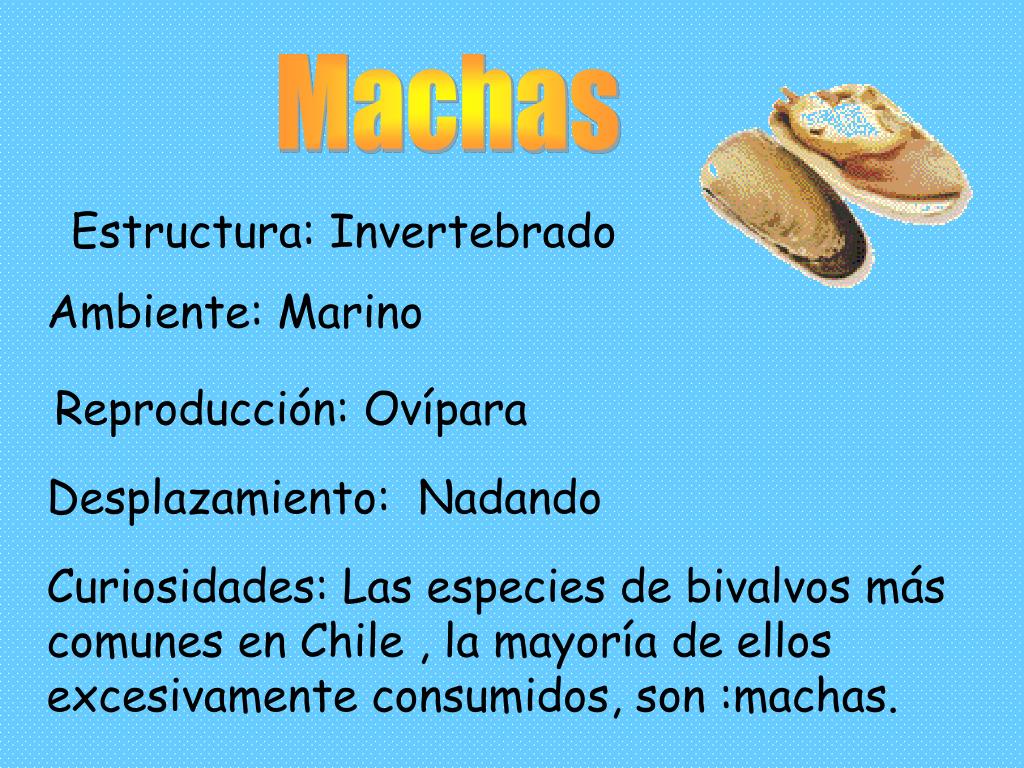 Machas

Estructura: Invertebrado

Ambiente: Marino

Reproducción: Ovípara

Desplazamiento: Nadando

Curiosidades: Las especies de bivalvos más comunes en Chile , la mayoría de ellos excesivamente consumidos, son :machas.